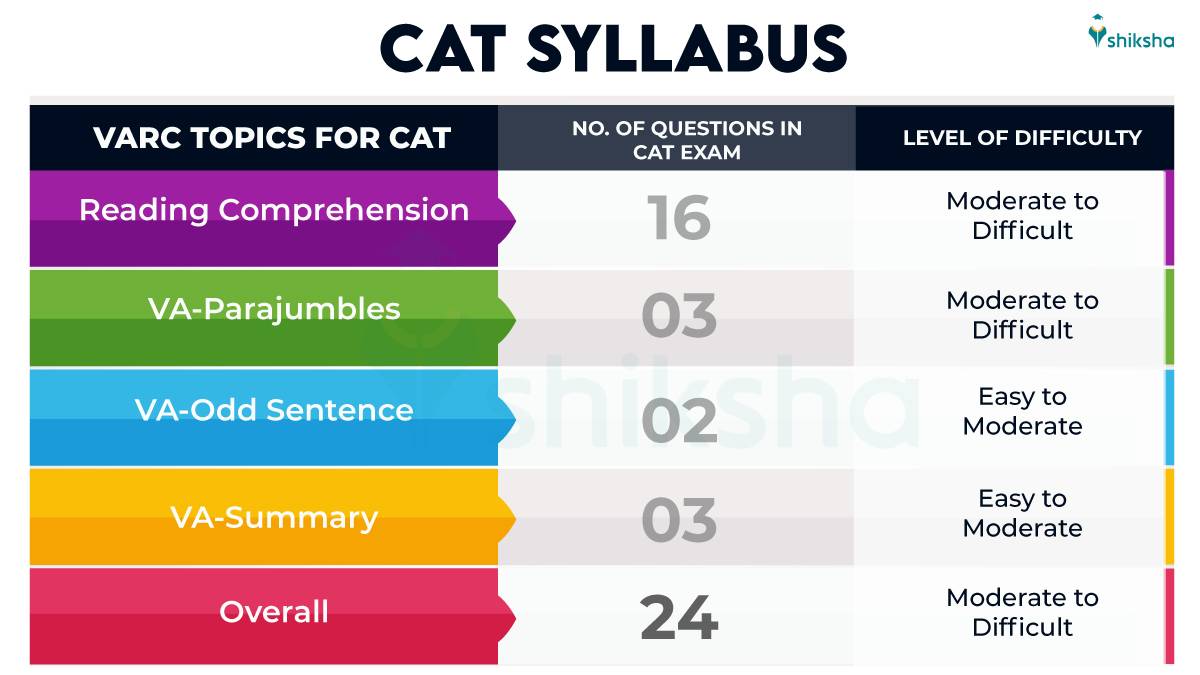 CAT SYLLABUS

shiksha

| VARC TOPICS FOR CAT | NO. OF QUESTIONS IN CAT EXAM | LEVEL OF DIFFICULTY |
|---|---|---|
| Reading Comprehension | 16 | Moderate to Difficult |
| VA-Parajumbles | 03 | Moderate to Difficult |
| VA-Odd Sentence | 02 | Easy to Moderate |
| VA-Summary | 03 | Easy to Moderate |
| Overall | 24 | Moderate to Difficult |

shiksha